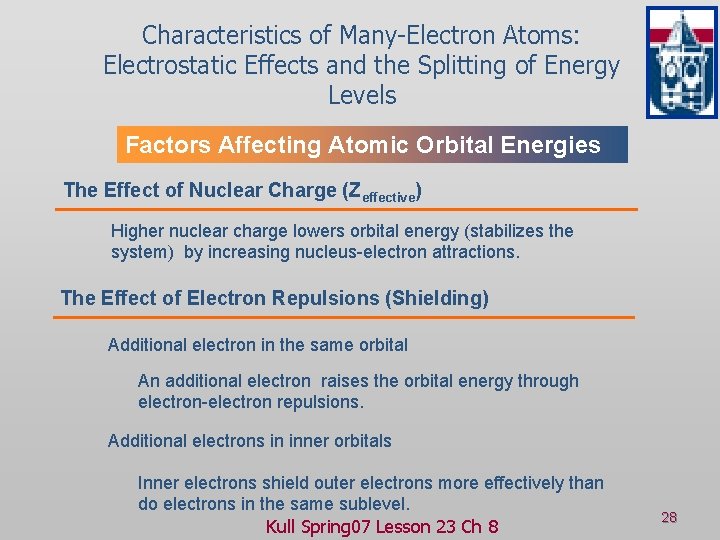 Characteristics of Many-Electron Atoms: Electrostatic Effects and the Splitting of Energy Levels

Factors Affecting Atomic Orbital Energies

The Effect of Nuclear Charge ($Z_{effective}$)

Higher nuclear charge lowers orbital energy (stabilizes the system) by increasing nucleus-electron attractions.

The Effect of Electron Repulsions (Shielding)

Additional electron in the same orbital

An additional electron raises the orbital energy through electron-electron repulsions.

Additional electrons in inner orbitals

Inner electrons shield outer electrons more effectively than do electrons in the same sublevel.

Kull Spring07 Lesson 23 Ch 8

28